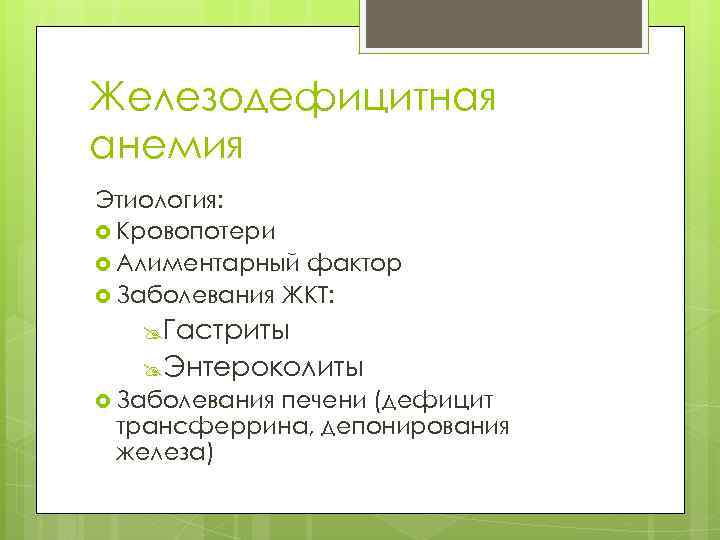 Железодефицитная анемия

Этиология:
Кровопотери
Алиментарный фактор
Заболевания ЖКТ:
Гастриты
Энтероколиты
Заболевания печени (дефицит трансферрина, депонирования железа)